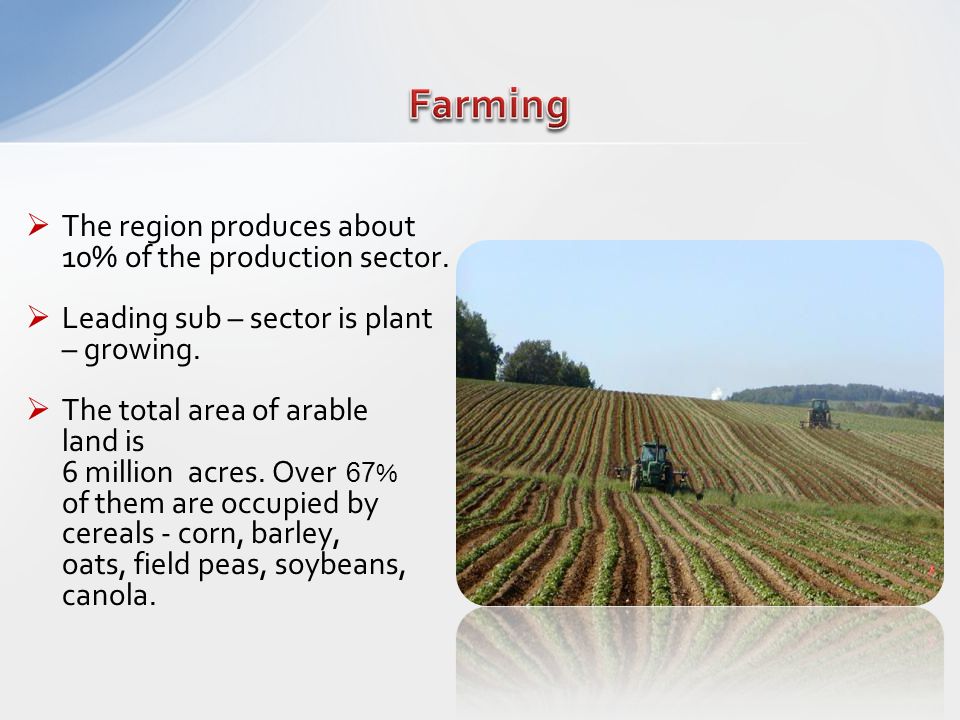 Farming

➢ The region produces about 10% of the production sector.

➢ Leading sub – sector is plant – growing.

➢ The total area of arable land is
6 million  acres. Over 67% of them are occupied by cereals - corn, barley, oats, field peas, soybeans, canola.